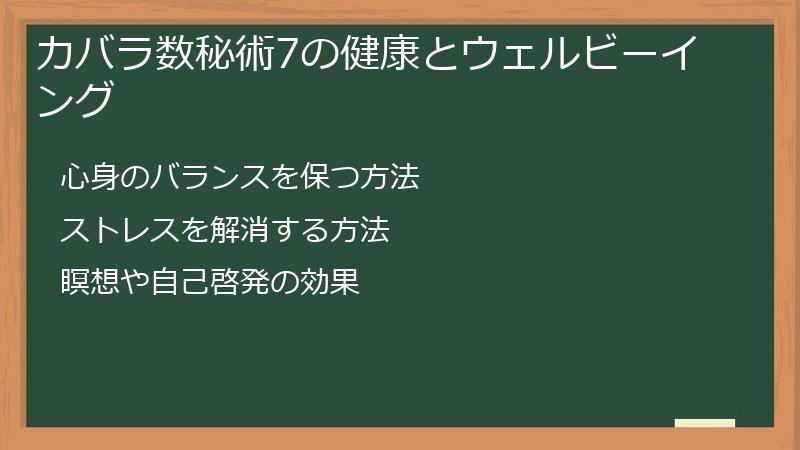 カバラ数秘術7の健康とウェルビーイング

心身のバランスを保つ方法

ストレスを解消する方法

瞑想や自己啓発の効果